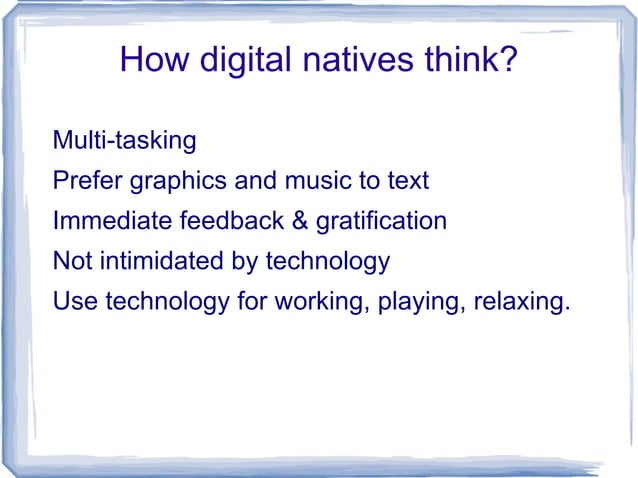 How digital natives think?

Multi-tasking

Prefer graphics and music to text

Immediate feedback & gratification

Not intimidated by technology

Use technology for working, playing, relaxing.